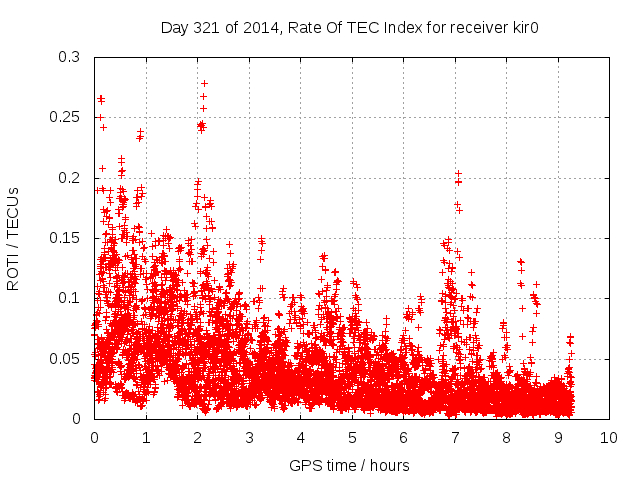 Day 321 of 2014, Rate Of TEC Index for receiver kir0

ROTI / TECUs

0.3
0.25
0.2
0.15
0.1
0.05
0

0 1 2 3 4 5 6 7 8 9 10

GPS time / hours